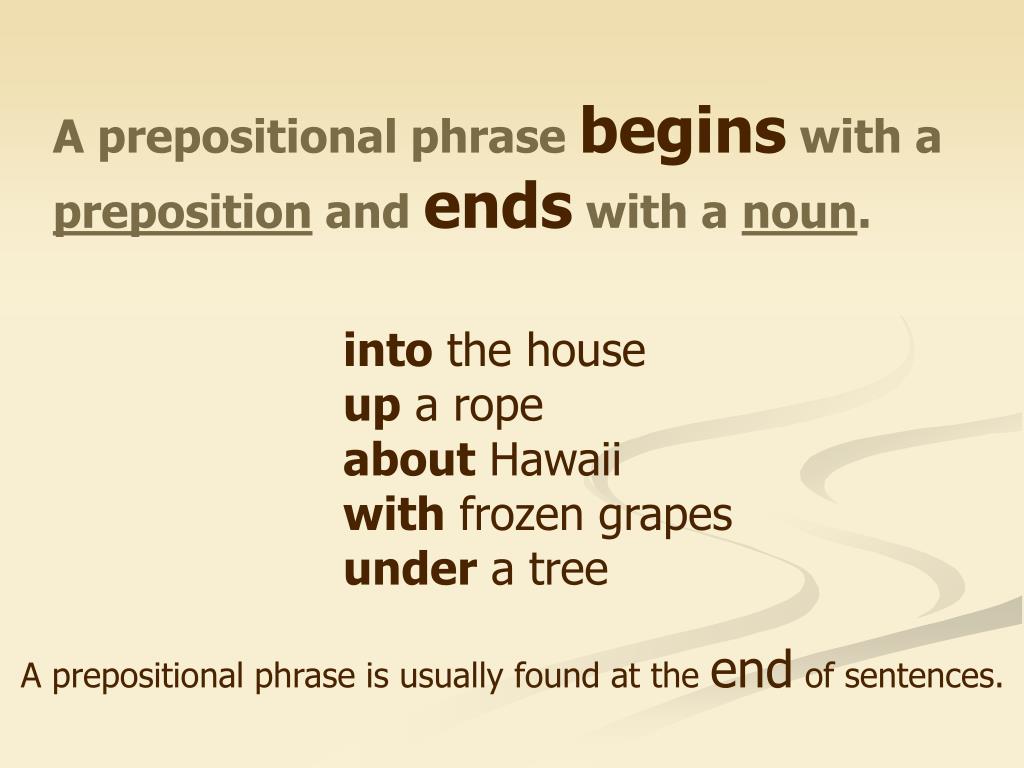 A prepositional phrase begins with a preposition and ends with a noun.

into the house
up a rope
about Hawaii
with frozen grapes
under a tree

A prepositional phrase is usually found at the end of sentences.